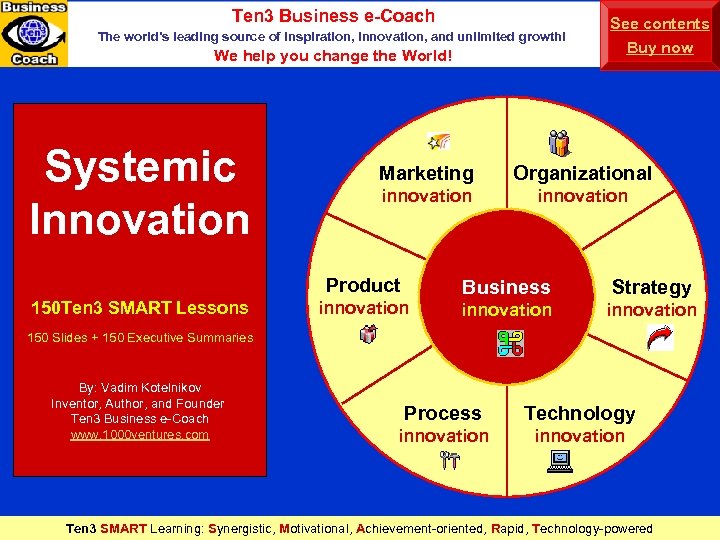 Business
Ten3
Coach

Ten3 Business e-Coach
The world's leading source of inspiration, innovation, and unlimited growth!
We help you change the World!

See contents
Buy now

Systemic Innovation

150Ten3 SMART Lessons

150 Slides + 150 Executive Summaries

By: Vadim Kotelnikov
Inventor, Author, and Founder
Ten3 Business e-Coach
www.1000ventures.com

Marketing innovation

Organizational innovation

Product innovation

Business innovation

Strategy innovation

Process innovation

Technology innovation

Ten3 SMART Learning: Synergistic, Motivational, Achievement-oriented, Rapid, Technology-powered